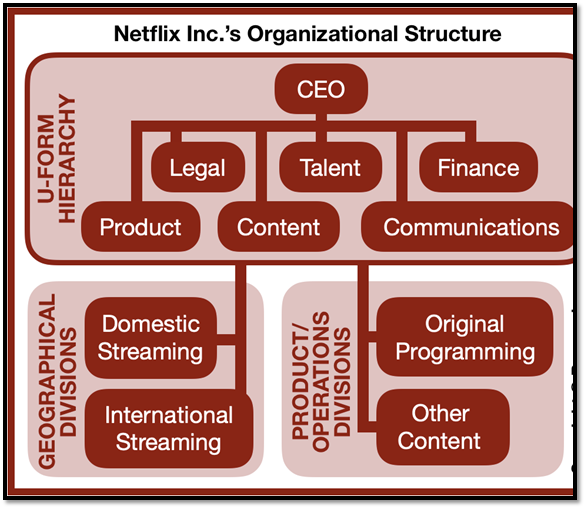 Netflix Inc.'s Organizational Structure

U-FORM HIERARCHY

CEO

Legal

Talent

Finance

Product

Content

Communications

GEOGRAPHICAL DIVISIONS

Domestic Streaming

International Streaming

PRODUCT/ OPERATIONS DIVISIONS

Original Programming

Other Content